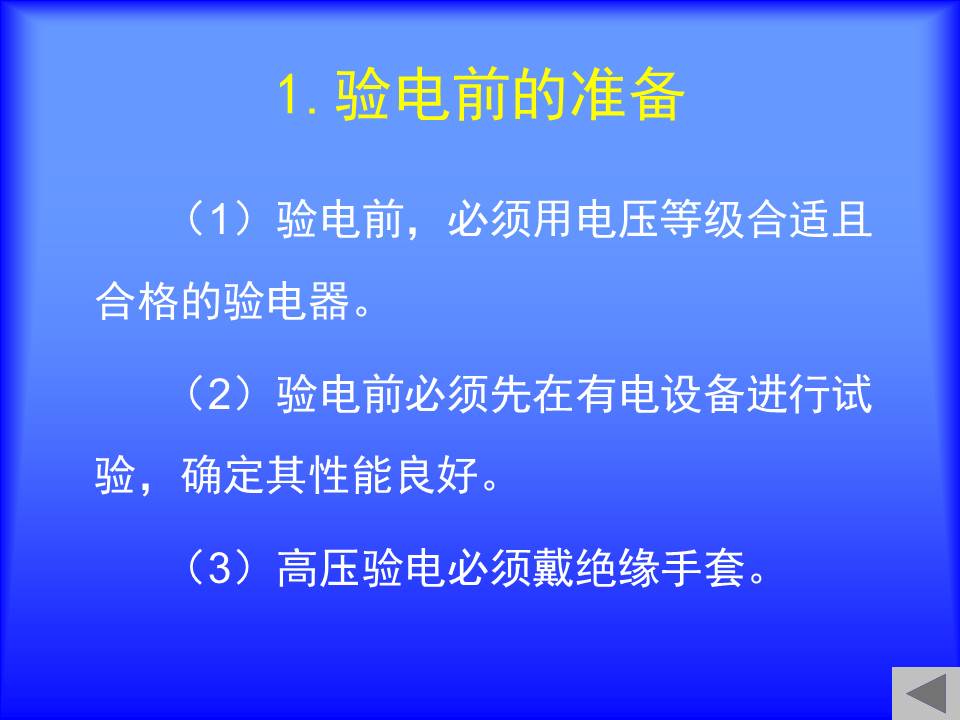 1. 验电前的准备

（1）验电前，必须用电压等级合适且合格的验电器。

（2）验电前必须先在有电设备进行试验，确定其性能良好。

（3）高压验电必须戴绝缘手套。